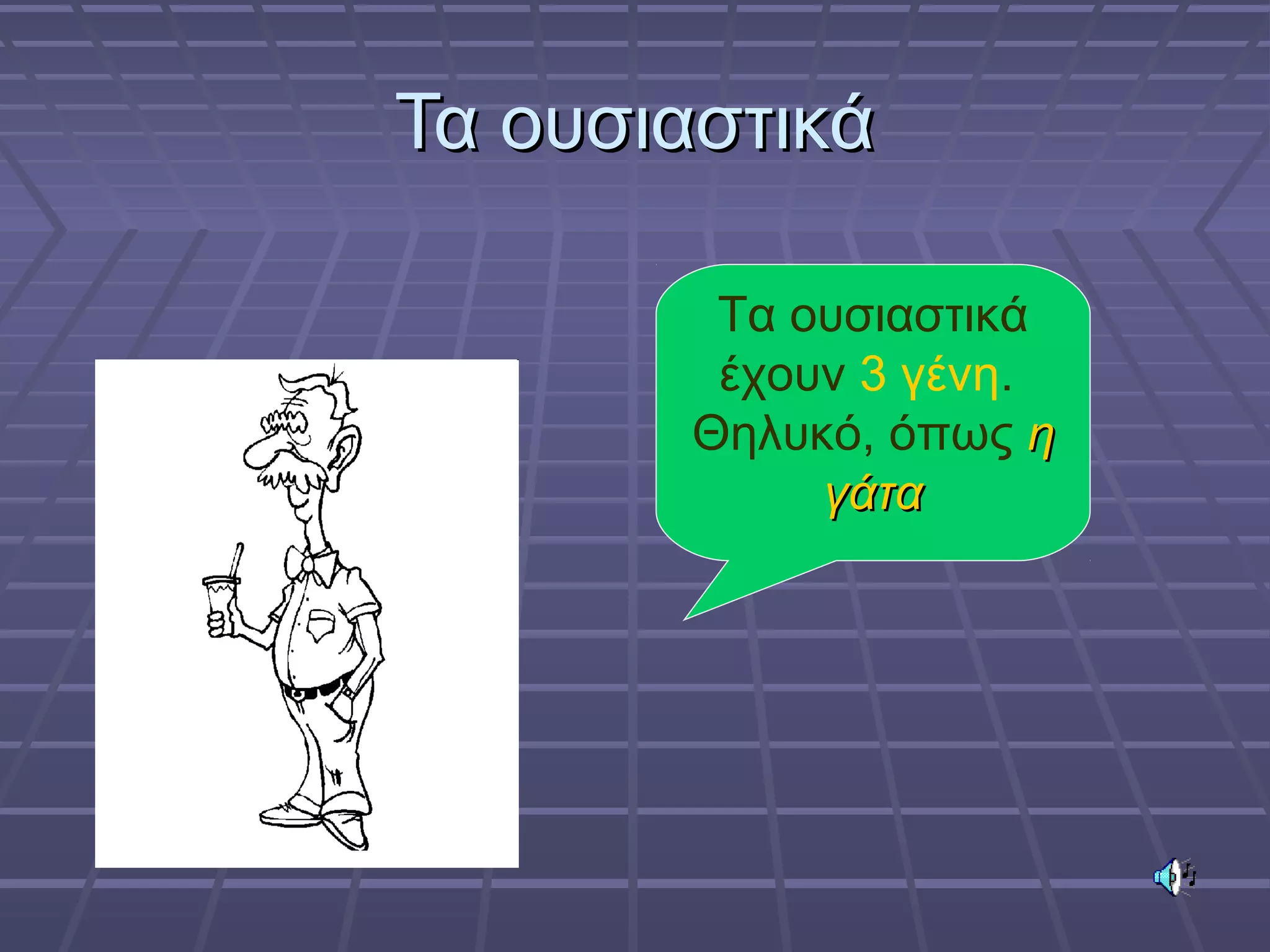 Τα ουσιαστικά

Τα ουσιαστικά έχουν 3 γένη. Θηλυκό, όπως η γάτα